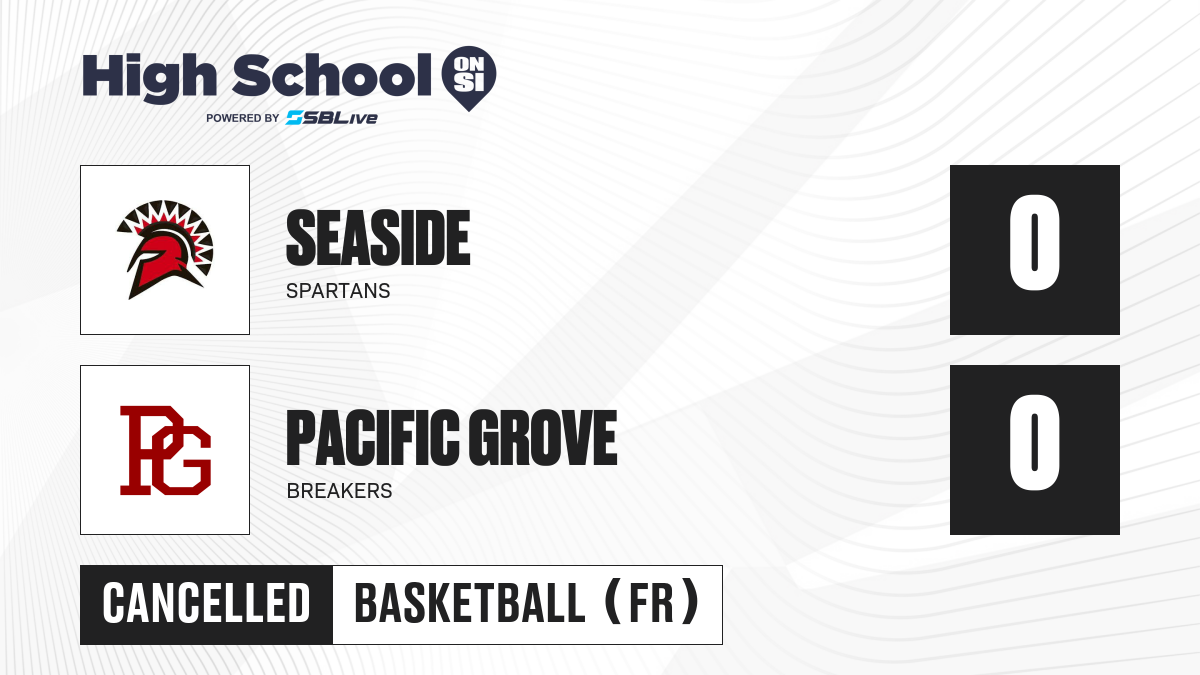 High School ON SI
POWERED BY SBLive

SEASIDE
SPARTANS
0

PG

PACIFIC GROVE
BREAKERS
0

CANCELLED
BASKETBALL (FR)